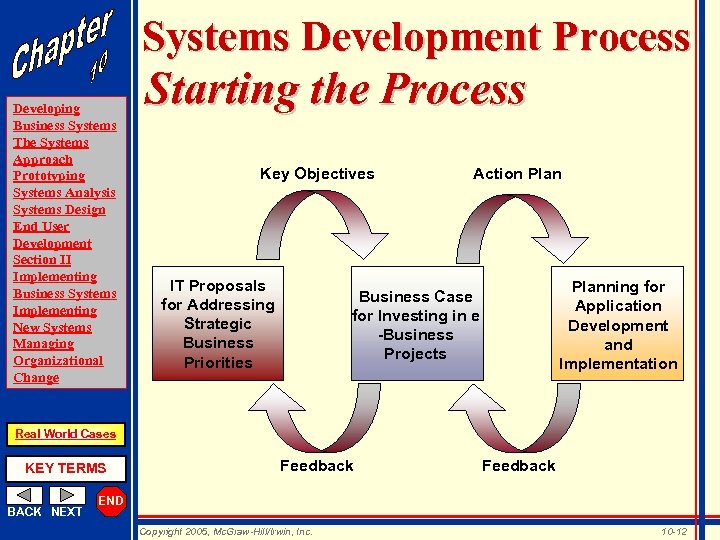 Chapter 10

Developing Business Systems
The Systems Approach
Prototyping
Systems Analysis
Systems Design
End User Development
Section II
Implementing Business Systems
Implementing New Systems
Managing Organizational Change

Real World Cases

KEY TERMS

BACK NEXT END

Systems Development Process
Starting the Process

Key Objectives

Action Plan

IT Proposals for Addressing Strategic Business Priorities

Business Case for Investing in e -Business Projects

Planning for Application Development and Implementation

Feedback

Feedback

Copyright 2005, McGraw-Hill/Irwin, Inc.

10-12